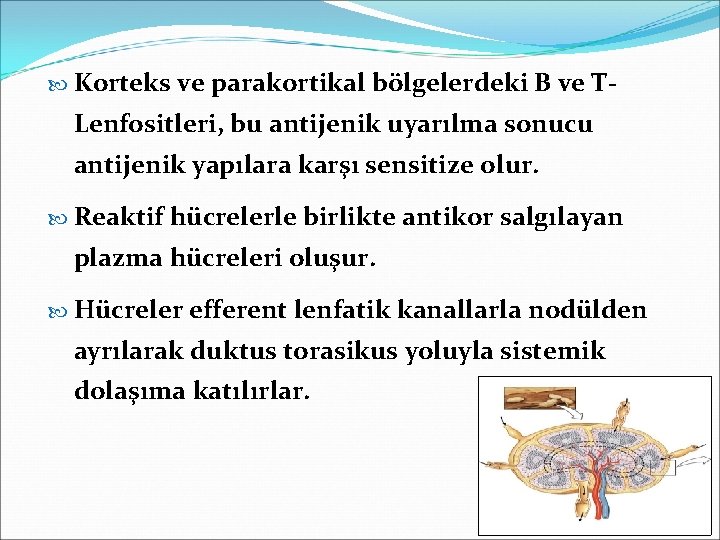 Korteks ve parakortikal bölgelerdeki B ve T-Lenfositleri, bu antijenik uyarılma sonucu antijenik yapılara karşı sensitize olur.

Reaktif hücrelerle birlikte antikor salgılayan plazma hücreleri oluşur.

Hücreler efferent lenfatik kanallarla nodülden ayrılarak duktus torasikus yoluyla sistemik dolaşıma katılırlar.